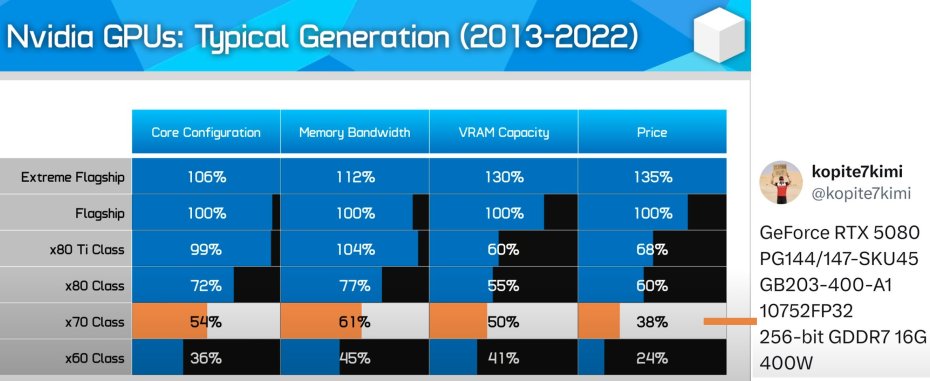 Nvidia GPUs: Typical Generation (2013-2022)

| | Core Configuration | Memory Bandwidth | VRAM Capacity | Price |
|---|---|---|---|---|
| Extreme Flagship | 106% | 112% | 130% | 135% |
| Flagship | 100% | 100% | 100% | 100% |
| x80 Ti Class | 99% | 104% | 60% | 68% |
| x80 Class | 72% | 77% | 55% | 60% |
| x70 Class | 54% | 61% | 50% | 38% |
| x60 Class | 36% | 45% | 41% | 24% |

kopite7kimi
@kopite7kimi

GeForce RTX 5080
PG144/147-SKU45
GB203-400-A1
10752FP32
256-bit GDDR7 16G
400W